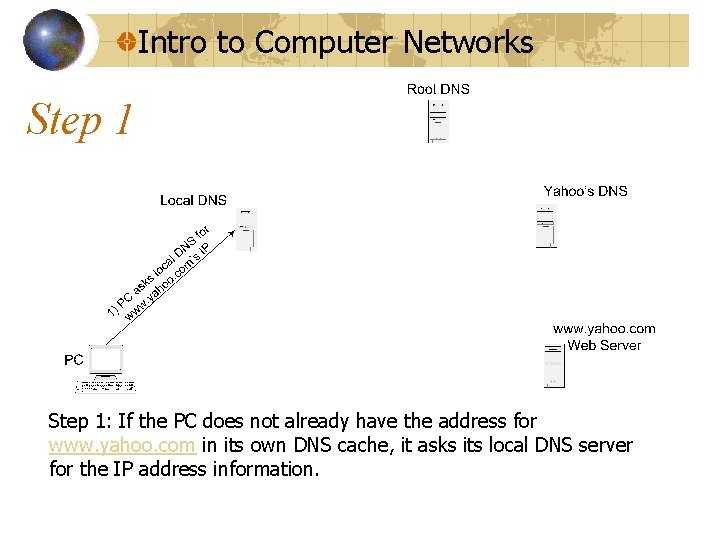 Intro to Computer Networks

Step 1

Root DNS

Local DNS

Yahoo's DNS

1) PC asks local DNS for www.yahoo.com's IP

PC

www.yahoo.com Web Server

Step 1: If the PC does not already have the address for www.yahoo.com in its own DNS cache, it asks its local DNS server for the IP address information.